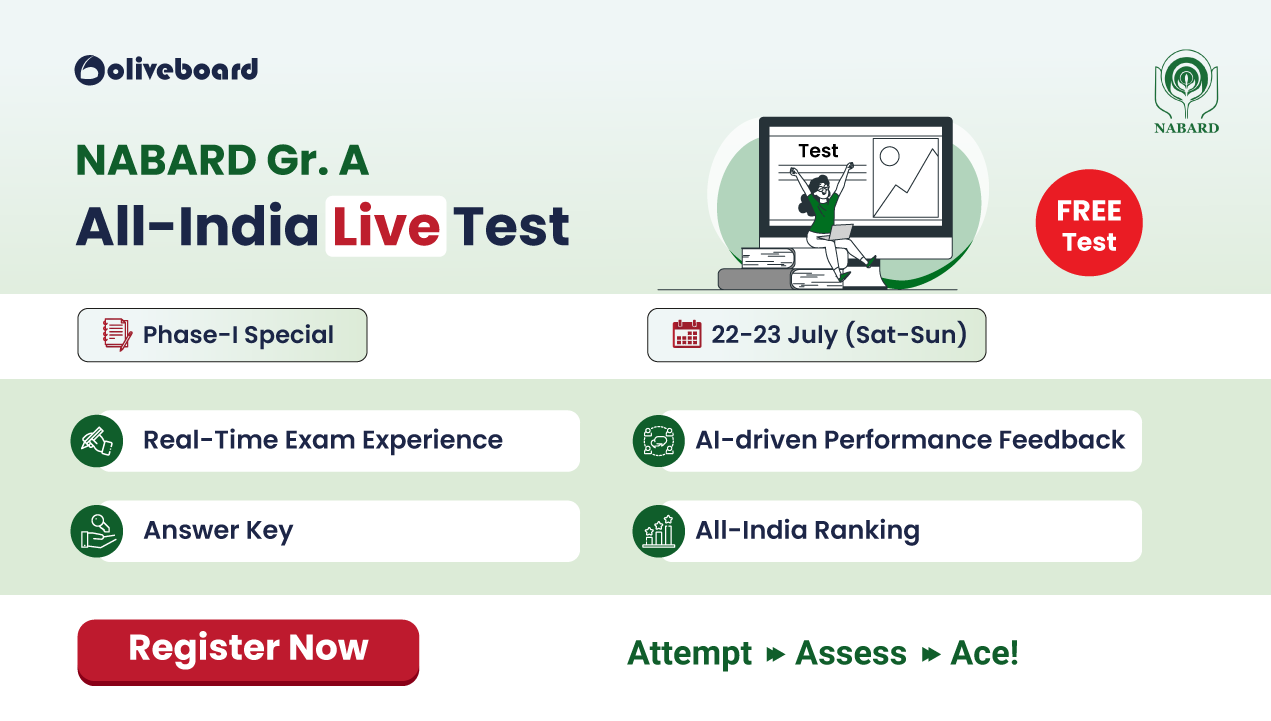 oliveboard

NABARD

NABARD Gr. A
All-India Live Test

Test

FREE Test

Phase-I Special

22-23 July (Sat-Sun)

Real-Time Exam Experience

AI-driven Performance Feedback

Answer Key

All-India Ranking

Register Now

Attempt ▸ Assess ▸ Ace!